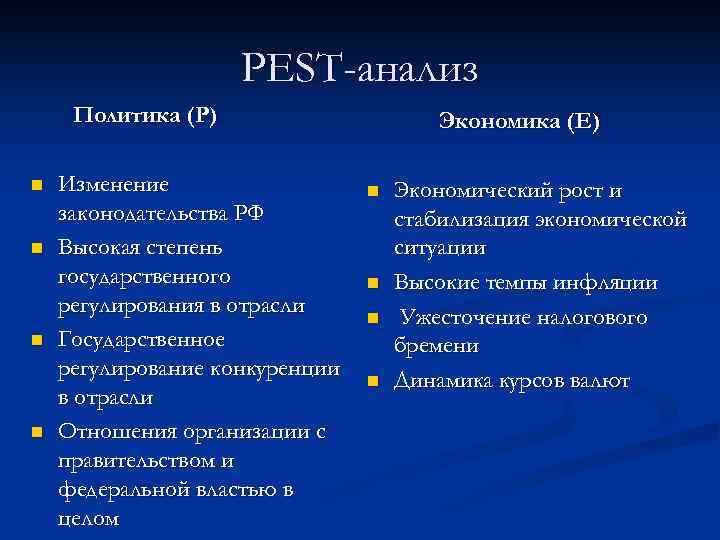 PEST-анализ

Политика (P)

- Изменение законодательства РФ
- Высокая степень государственного регулирования в отрасли
- Государственное регулирование конкуренции в отрасли
- Отношения организации с правительством и федеральной властью в целом

Экономика (E)

- Экономический рост и стабилизация экономической ситуации
- Высокие темпы инфляции
- Ужесточение налогового бремени
- Динамика курсов валют